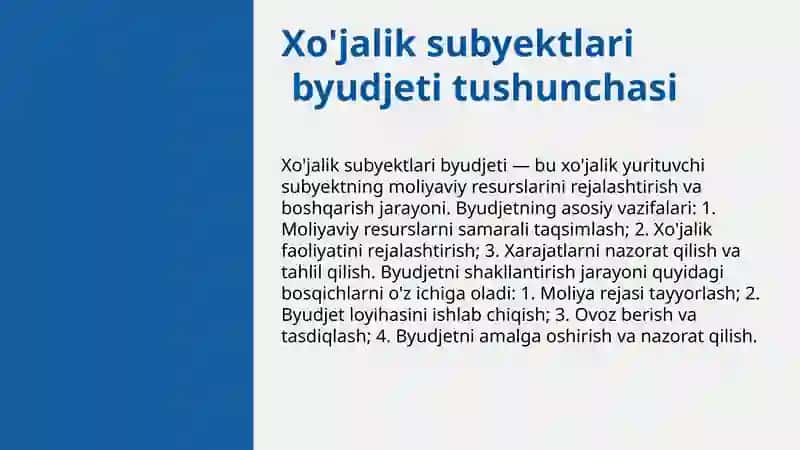 Xo'jalik subyektlari byudjeti tushunchasi

Xo'jalik subyektlari byudjeti — bu xo'jalik yurituvchi subyektning moliyaviy resurslarini rejalashtirish va boshqarish jarayoni. Byudjetning asosiy vazifalari: 1. Moliyaviy resurslarni samarali taqsimlash; 2. Xo'jalik faoliyatini rejalashtirish; 3. Xarajatlarni nazorat qilish va tahlil qilish. Byudjetni shakllantirish jarayoni quyidagi bosqichlarni o'z ichiga oladi: 1. Moliya rejasi tayyorlash; 2. Byudjet loyihasini ishlab chiqish; 3. Ovoz berish va tasdiqlash; 4. Byudjetni amalga oshirish va nazorat qilish.